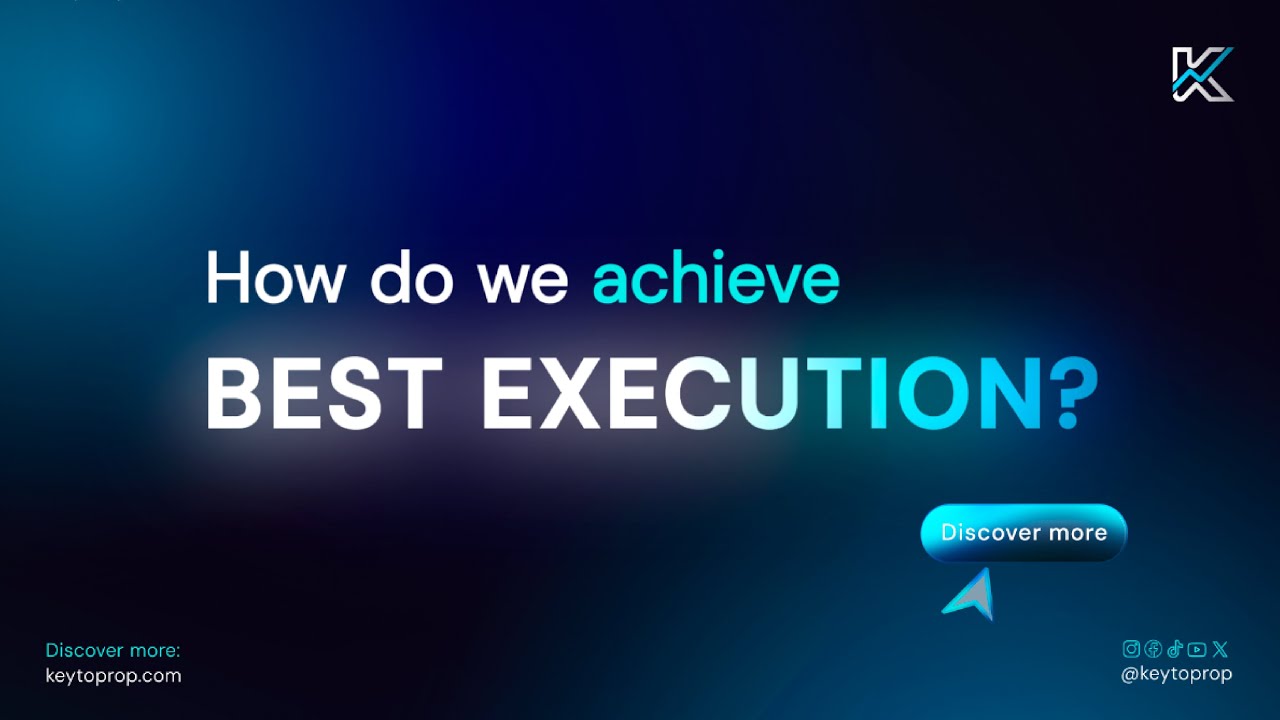 How do we achieve
BEST EXECUTION?

Discover more

Discover more:
keytoprop.com

@keytoprop